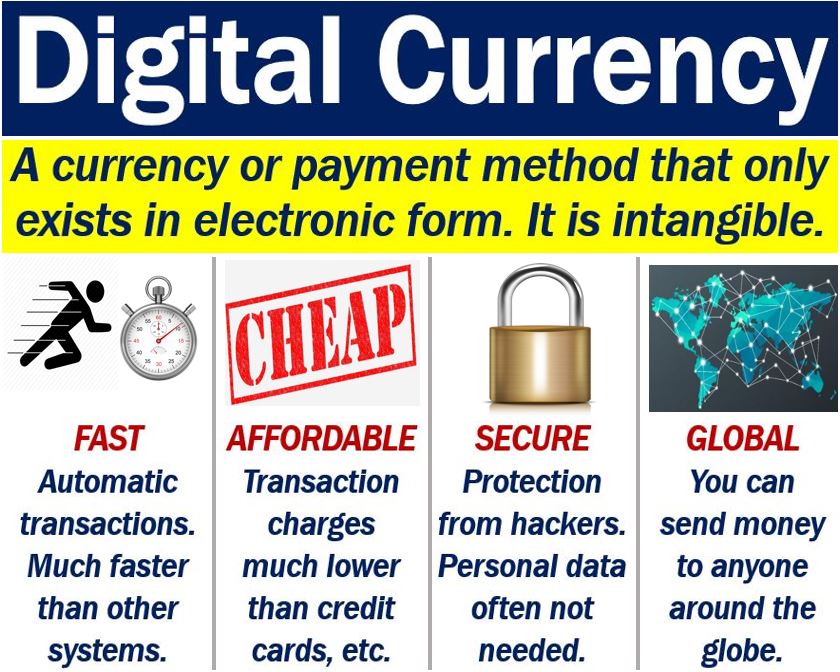 Digital Currency

A currency or payment method that only exists in electronic form. It is intangible.

CHEAP

FAST
Automatic transactions. Much faster than other systems.

AFFORDABLE
Transaction charges much lower than credit cards, etc.

SECURE
Protection from hackers. Personal data often not needed.

GLOBAL
You can send money to anyone around the globe.